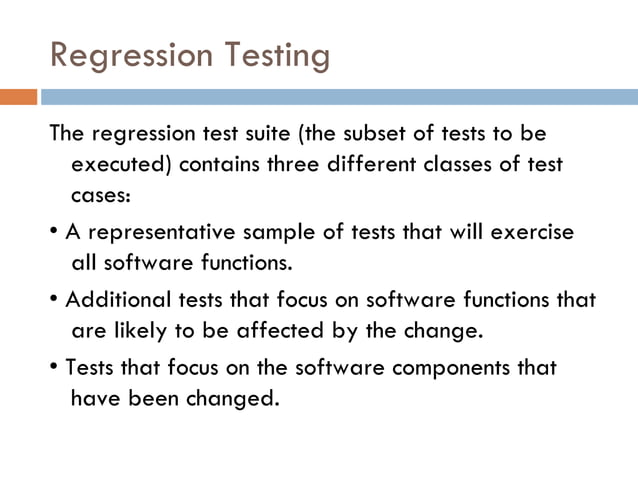 Regression Testing

The regression test suite (the subset of tests to be executed) contains three different classes of test cases:

• A representative sample of tests that will exercise all software functions.

• Additional tests that focus on software functions that are likely to be affected by the change.

• Tests that focus on the software components that have been changed.